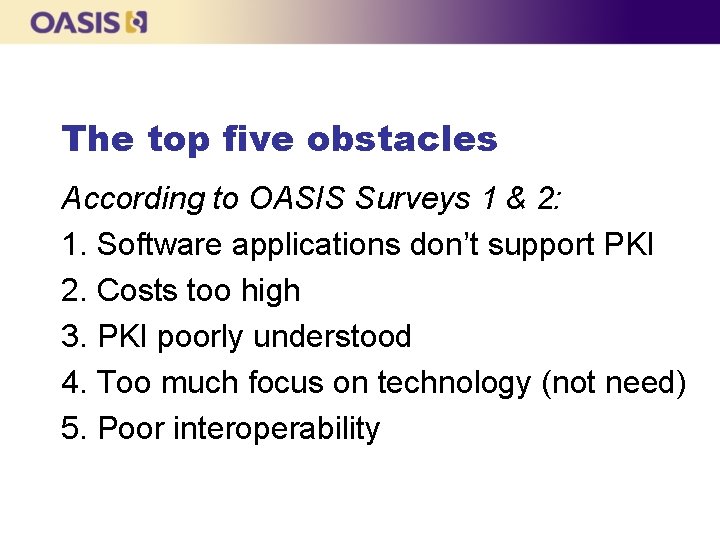 OASIS

The top five obstacles

According to OASIS Surveys 1 & 2:

1. Software applications don't support PKI
2. Costs too high
3. PKI poorly understood
4. Too much focus on technology (not need)
5. Poor interoperability